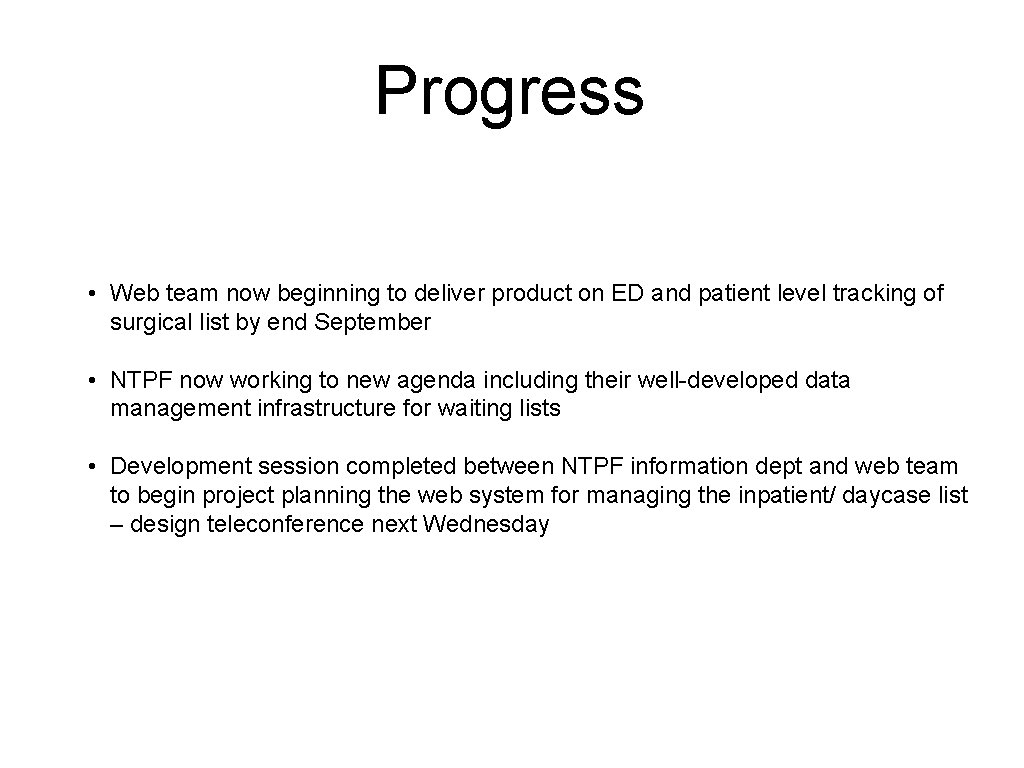 Progress

• Web team now beginning to deliver product on ED and patient level tracking of surgical list by end September

• NTPF now working to new agenda including their well-developed data management infrastructure for waiting lists

• Development session completed between NTPF information dept and web team to begin project planning the web system for managing the inpatient/ daycase list – design teleconference next Wednesday